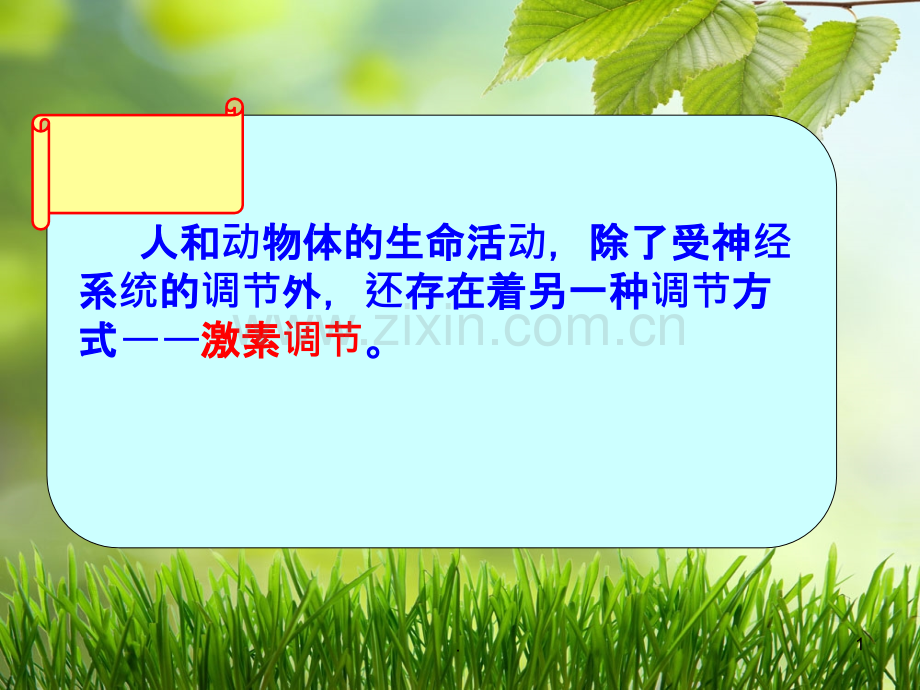 人和动物体的生命活动，除了受神经系统的调节外，还存在着另一种调节方式——激素调节。

www.zixin.com.cn

1